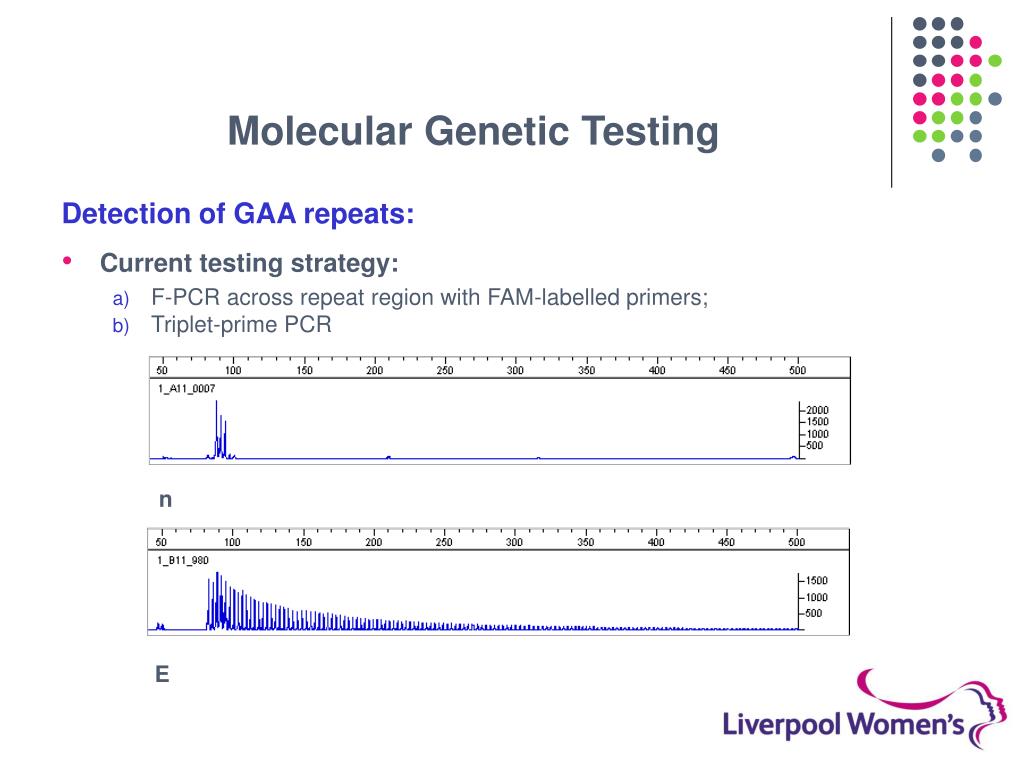 Molecular Genetic Testing

Detection of GAA repeats:

• Current testing strategy:

a) F-PCR across repeat region with FAM-labelled primers;
b) Triplet-prime PCR

50 100 150 200 250 300 350 400 450 500
1_A11_0007
2000
1500
1000
500

n

50 100 150 200 250 300 350 400 450 500
1_B11_980
1500
1000
500

E

Liverpool Women's